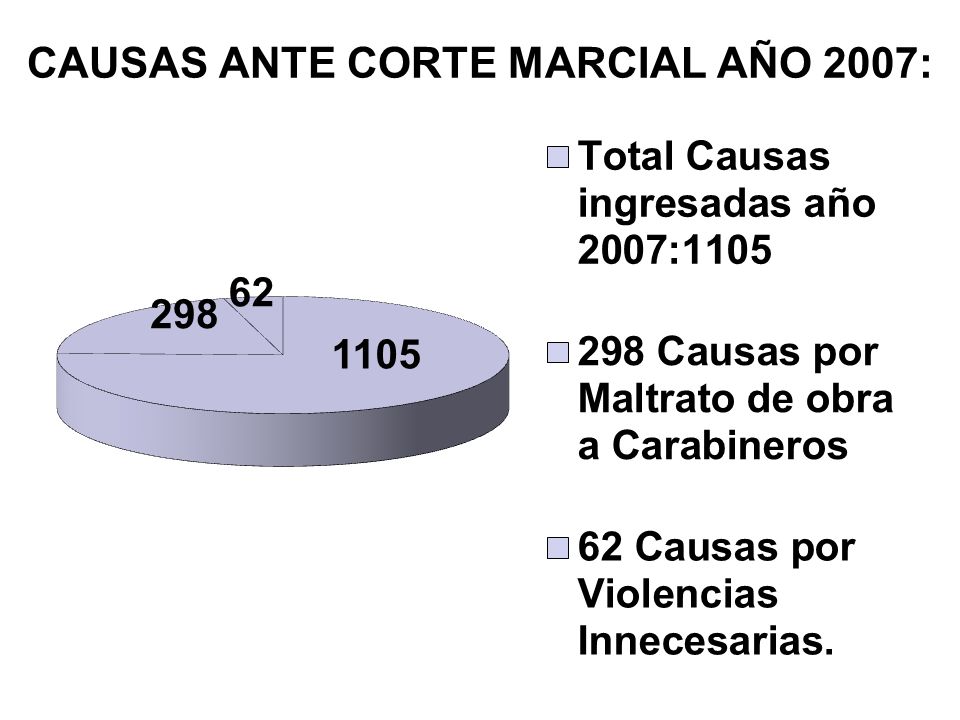 CAUSAS ANTE CORTE MARCIAL AÑO 2007:

298

62

1105

Total Causas ingresadas año 2007:1105

298 Causas por Maltrato de obra a Carabineros

62 Causas por Violencias Innecesarias.